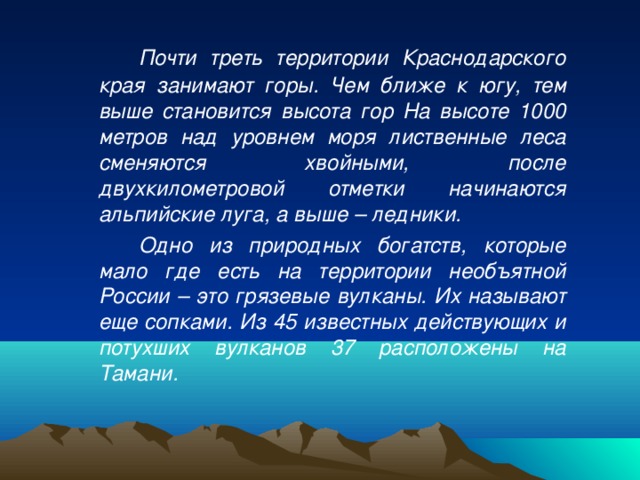 Почти треть территории Краснодарского края занимают горы. Чем ближе к югу, тем выше становится высота гор На высоте 1000 метров над уровнем моря лиственные леса сменяются хвойными, после двухкилометровой отметки начинаются альпийские луга, а выше – ледники.

Одно из природных богатств, которые мало где есть на территории необъятной России – это грязевые вулканы. Их называют еще сопками. Из 45 известных действующих и потухших вулканов 37 расположены на Тамани.